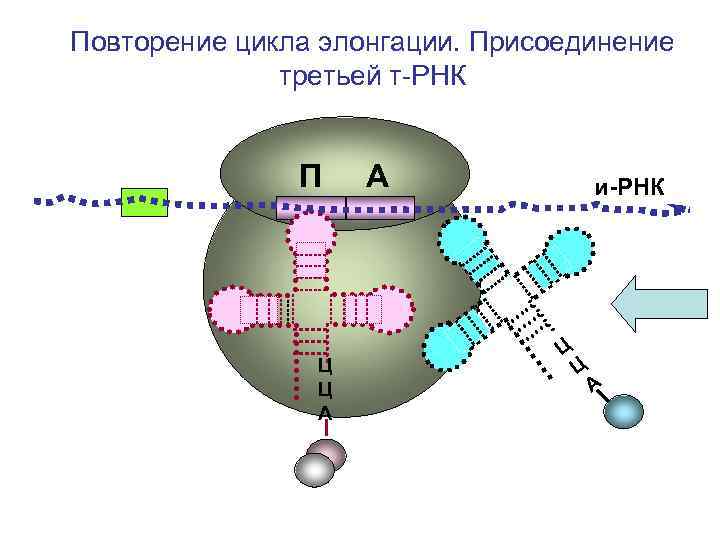 Повторение цикла элонгации. Присоединение третьей т-РНК

П А

и-РНК

Ц
Ц
А

Ц
Ц
А